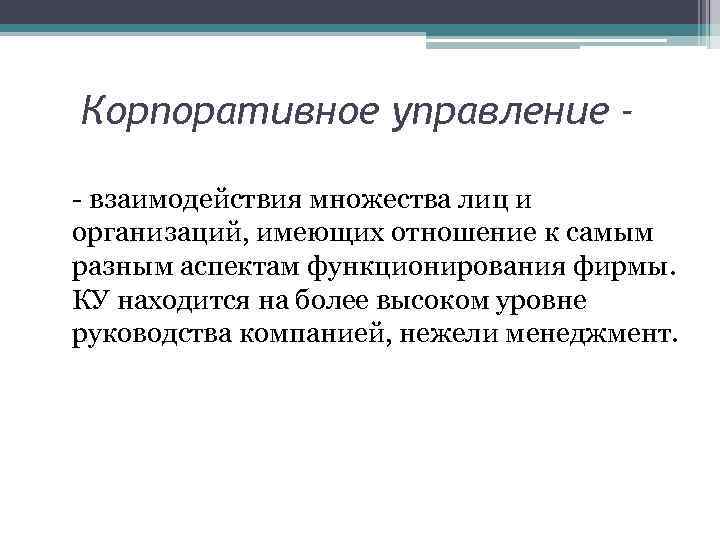 Корпоративное управление -

- взаимодействия множества лиц и организаций, имеющих отношение к самым разным аспектам функционирования фирмы. КУ находится на более высоком уровне руководства компанией, нежели менеджмент.